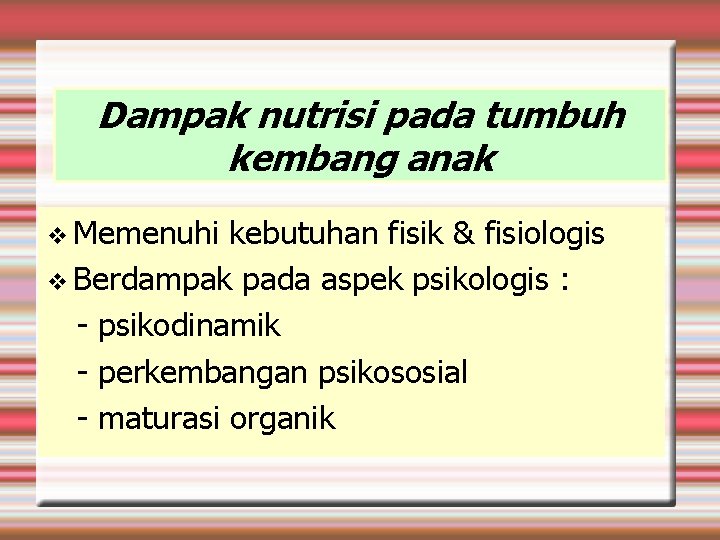 Dampak nutrisi pada tumbuh kembang anak

❖ Memenuhi kebutuhan fisik & fisiologis
❖ Berdampak pada aspek psikologis :
- psikodinamik
- perkembangan psikososial
- maturasi organik